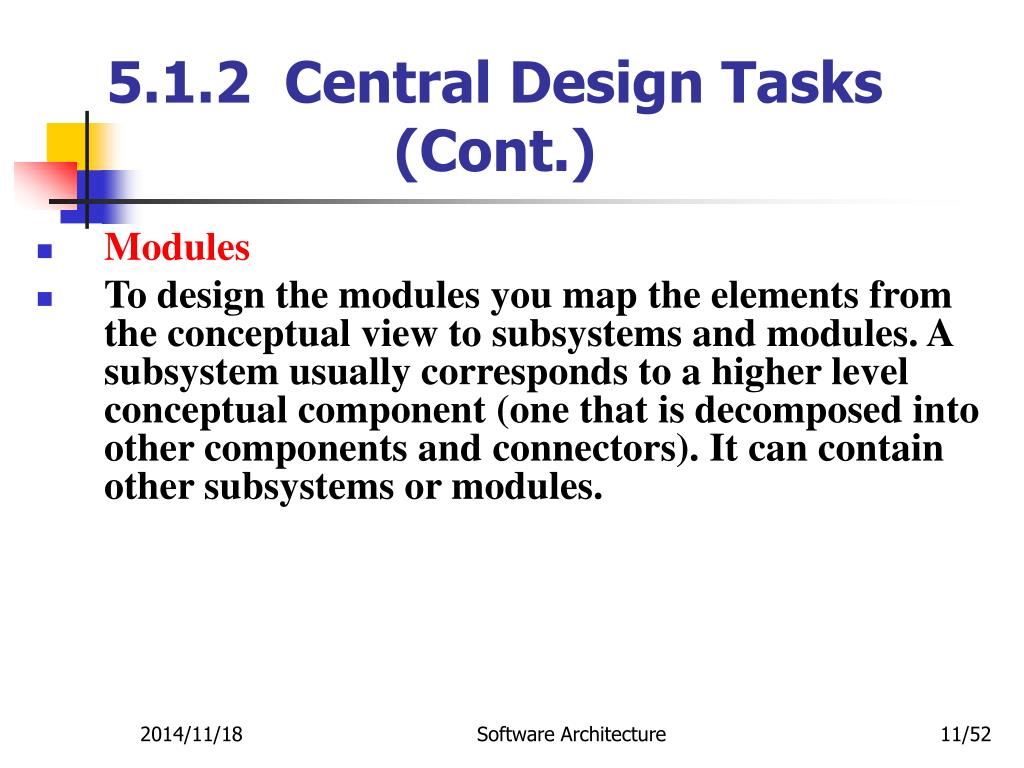 5.1.2 Central Design Tasks (Cont.)

Modules

To design the modules you map the elements from the conceptual view to subsystems and modules. A subsystem usually corresponds to a higher level conceptual component (one that is decomposed into other components and connectors). It can contain other subsystems or modules.

2014/11/18

Software Architecture

11/52